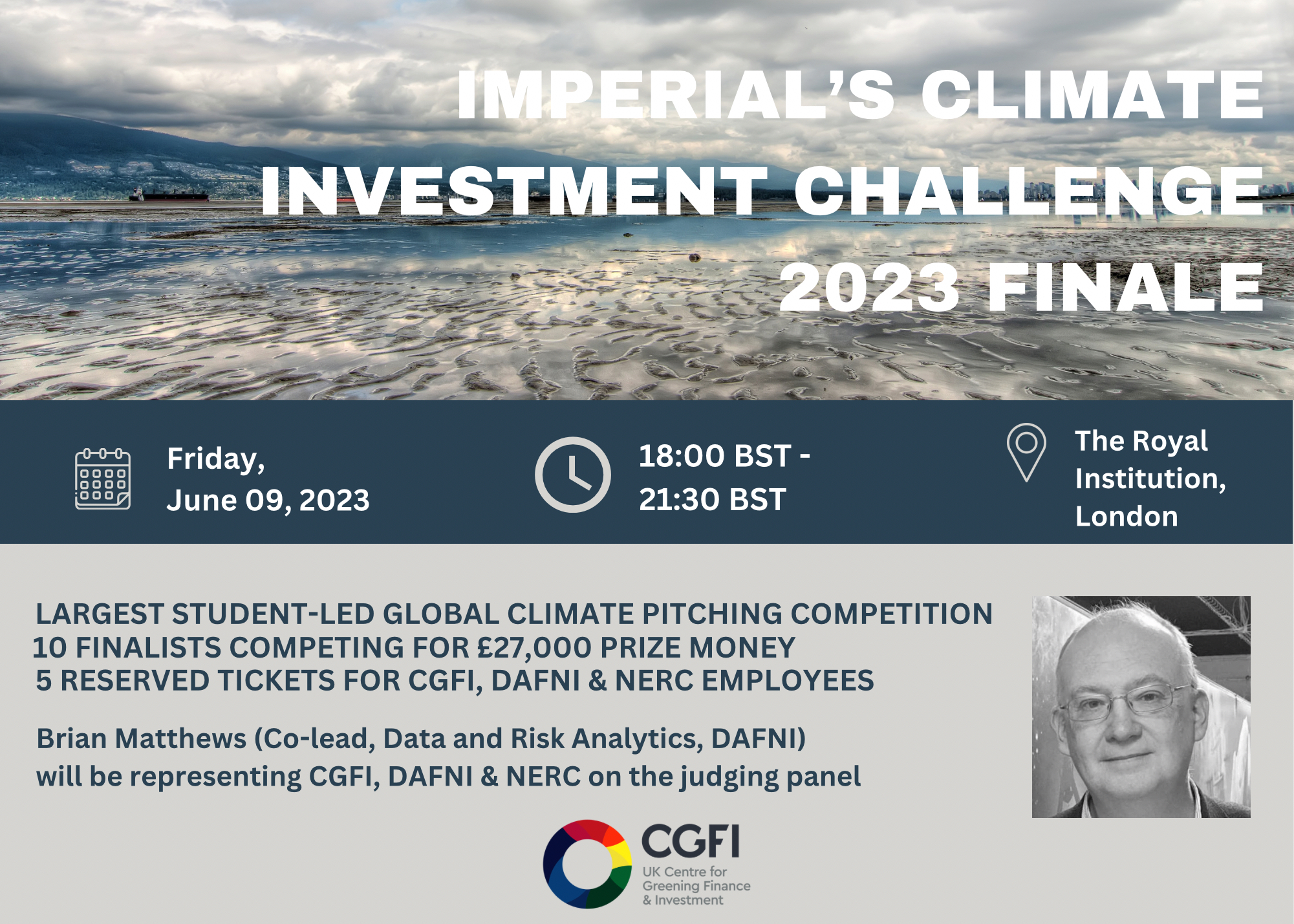 IMPERIAL'S CLIMATE INVESTMENT CHALLENGE 2023 FINALE

Friday, June 09, 2023

18:00 BST - 21:30 BST

The Royal Institution, London

LARGEST STUDENT-LED GLOBAL CLIMATE PITCHING COMPETITION
10 FINALISTS COMPETING FOR £27,000 PRIZE MONEY
5 RESERVED TICKETS FOR CGFI, DAFNI & NERC EMPLOYEES

Brian Matthews (Co-lead, Data and Risk Analytics, DAFNI) will be representing CGFI, DAFNI & NERC on the judging panel

CGFI
UK Centre for Greening Finance & Investment